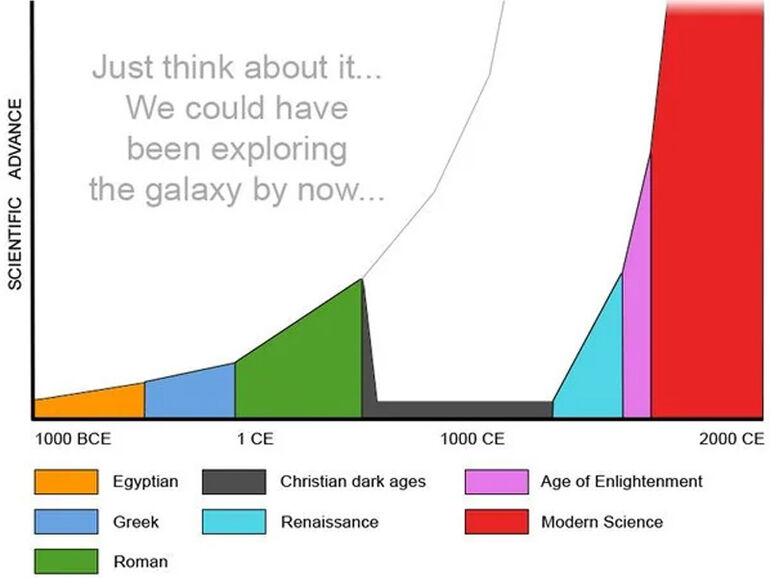 SCIENTIFIC ADVANCE

Just think about it...
We could have
been exploring
the galaxy by now...

1000 BCE
1 CE
1000 CE
2000 CE

Egyptian
Greek
Roman
Christian dark ages
Renaissance
Age of Enlightenment
Modern Science